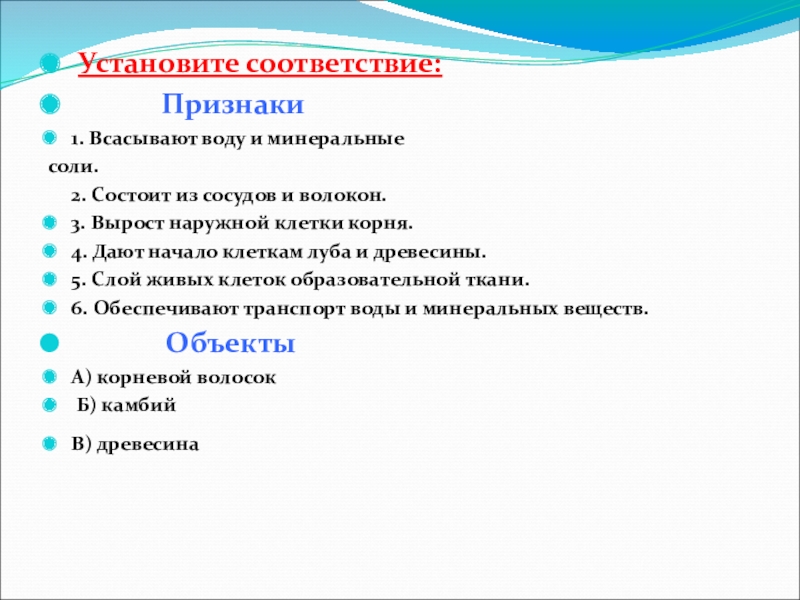 Установите соответствие:

Признаки

1. Всасывают воду и минеральные соли.

2. Состоит из сосудов и волокон.

3. Вырост наружной клетки корня.

4. Дают начало клеткам луба и древесины.

5. Слой живых клеток образовательной ткани.

6. Обеспечивают транспорт воды и минеральных веществ.

Объекты

А) корневой волосок

Б) камбий

В) древесина